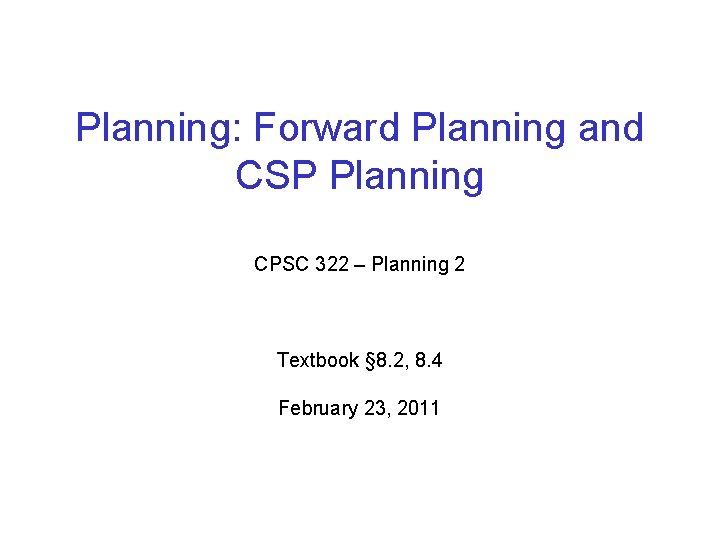 Planning: Forward Planning and CSP Planning

CPSC 322 – Planning 2

Textbook §8.2, 8.4

February 23, 2011